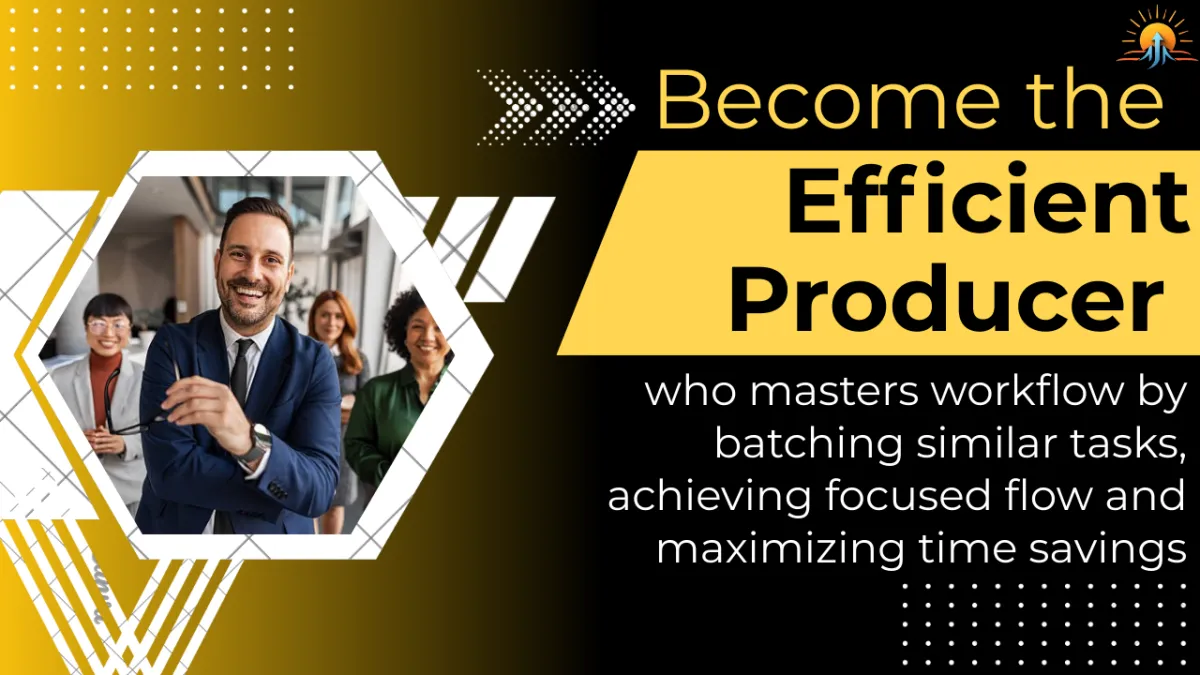 Become the
Efficient Producer
who masters workflow by batching similar tasks, achieving focused flow and maximizing time savings